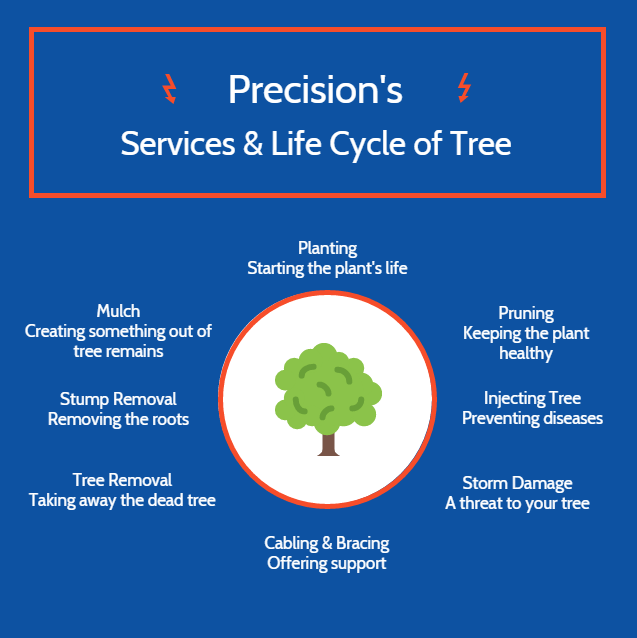 Precision's

Services & Life Cycle of Tree

Planting
Starting the plant's life

Pruning
Keeping the plant healthy

Injecting Tree
Preventing diseases

Storm Damage
A threat to your tree

Cabling & Bracing
Offering support

Tree Removal
Taking away the dead tree

Stump Removal
Removing the roots

Mulch
Creating something out of tree remains